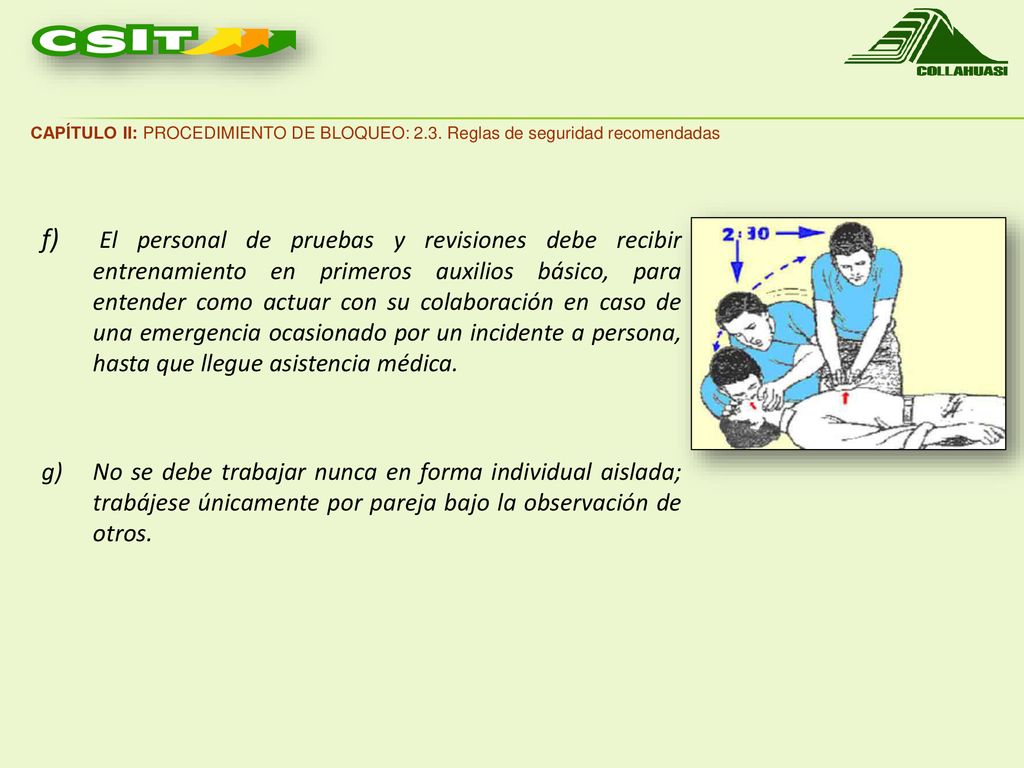 CSIT

COLLAHUASI

CAPÍTULO II: PROCEDIMIENTO DE BLOQUEO: 2.3. Reglas de seguridad recomendadas

f) El personal de pruebas y revisiones debe recibir entrenamiento en primeros auxilios básico, para entender como actuar con su colaboración en caso de una emergencia ocasionado por un incidente a persona, hasta que llegue asistencia médica.

2:30

g) No se debe trabajar nunca en forma individual aislada; trabájese únicamente por pareja bajo la observación de otros.